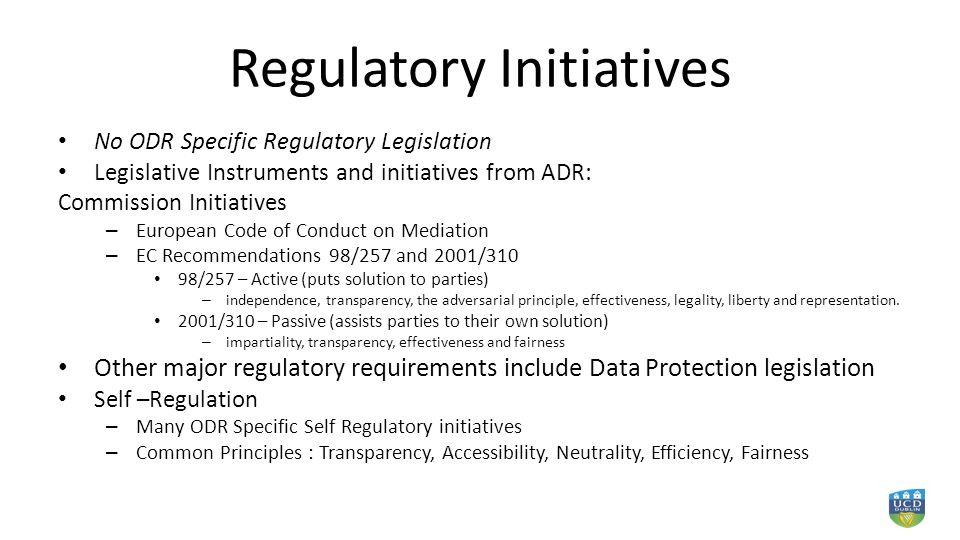 Regulatory Initiatives

• No ODR Specific Regulatory Legislation
• Legislative Instruments and initiatives from ADR:
Commission Initiatives
– European Code of Conduct on Mediation
– EC Recommendations 98/257 and 2001/310
• 98/257 – Active (puts solution to parties)
– independence, transparency, the adversarial principle, effectiveness, legality, liberty and representation.
• 2001/310 – Passive (assists parties to their own solution)
– impartiality, transparency, effectiveness and fairness
• Other major regulatory requirements include Data Protection legislation
• Self –Regulation
– Many ODR Specific Self Regulatory initiatives
– Common Principles : Transparency, Accessibility, Neutrality, Efficiency, Fairness

UCD DUBLIN